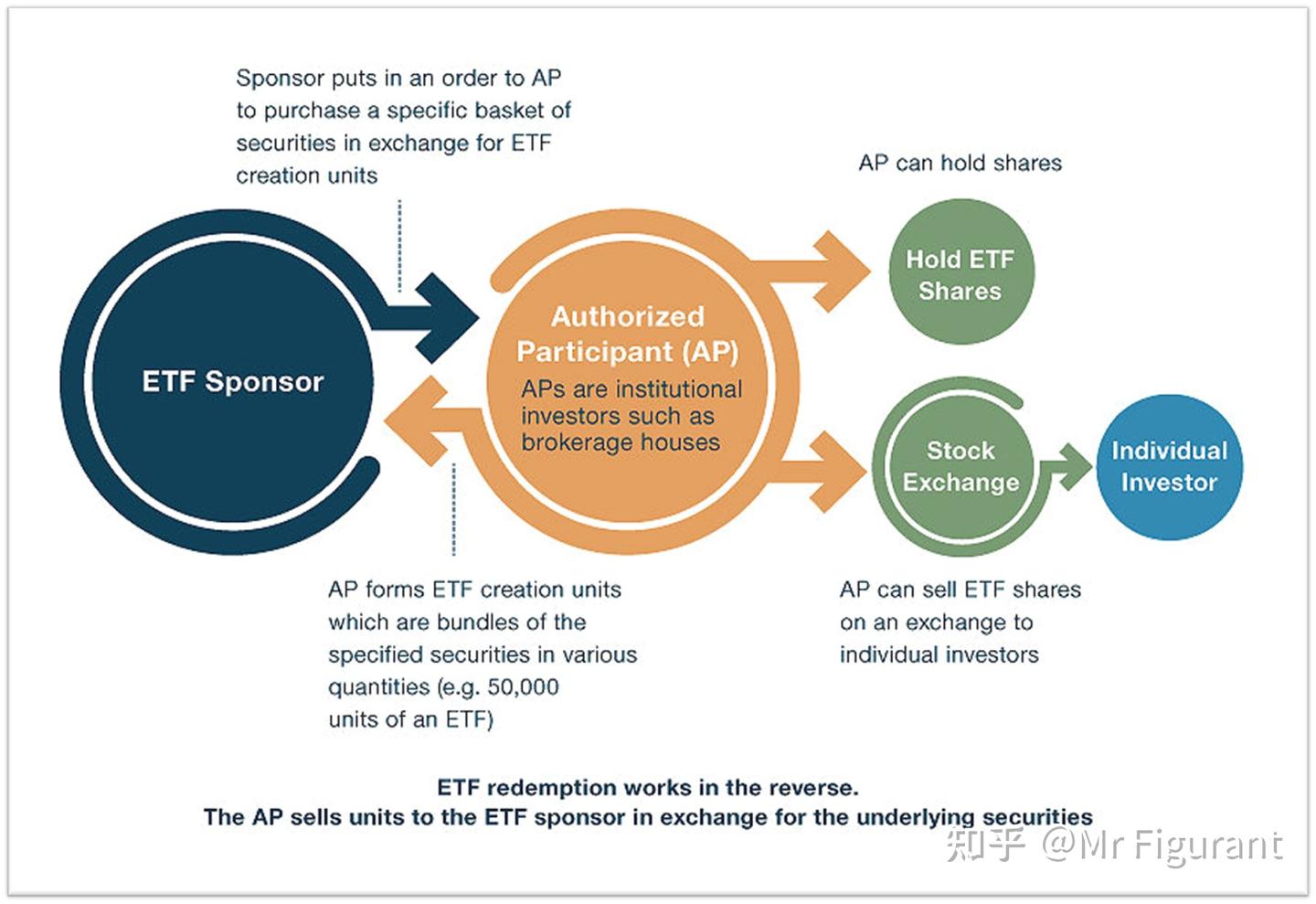 Sponsor puts in an order to AP to purchase a specific basket of securities in exchange for ETF creation units

AP can hold shares

ETF Sponsor

Authorized Participant (AP)
APs are institutional investors such as brokerage houses

Hold ETF Shares

Stock Exchange

Individual Investor

AP forms ETF creation units which are bundles of the specified securities in various quantities (e.g. 50,000 units of an ETF)

AP can sell ETF shares on an exchange to individual investors

ETF redemption works in the reverse.
The AP sells units to the ETF sponsor in exchange for the underlying securities

知乎 @Mr Figurant